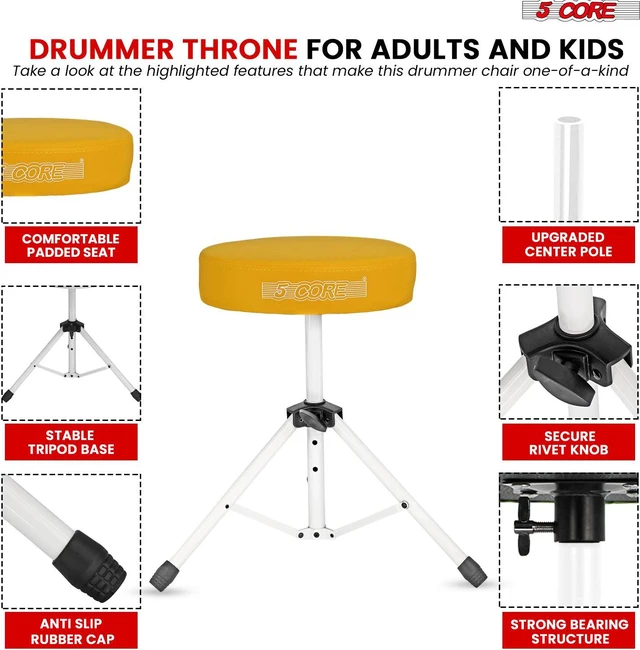 5 CORE

DRUMMER THRONE FOR ADULTS AND KIDS

Take a look at the highlighted features that make this drummer chair one-of-a-kind

5 CORE

COMFORTABLE
PADDED SEAT

STABLE
TRIPOD BASE

ANTI SLIP
RUBBER CAP

5 CORE

UPGRADED
CENTER POLE

SECURE
RIVET KNOB

STRONG BEARING
STRUCTURE